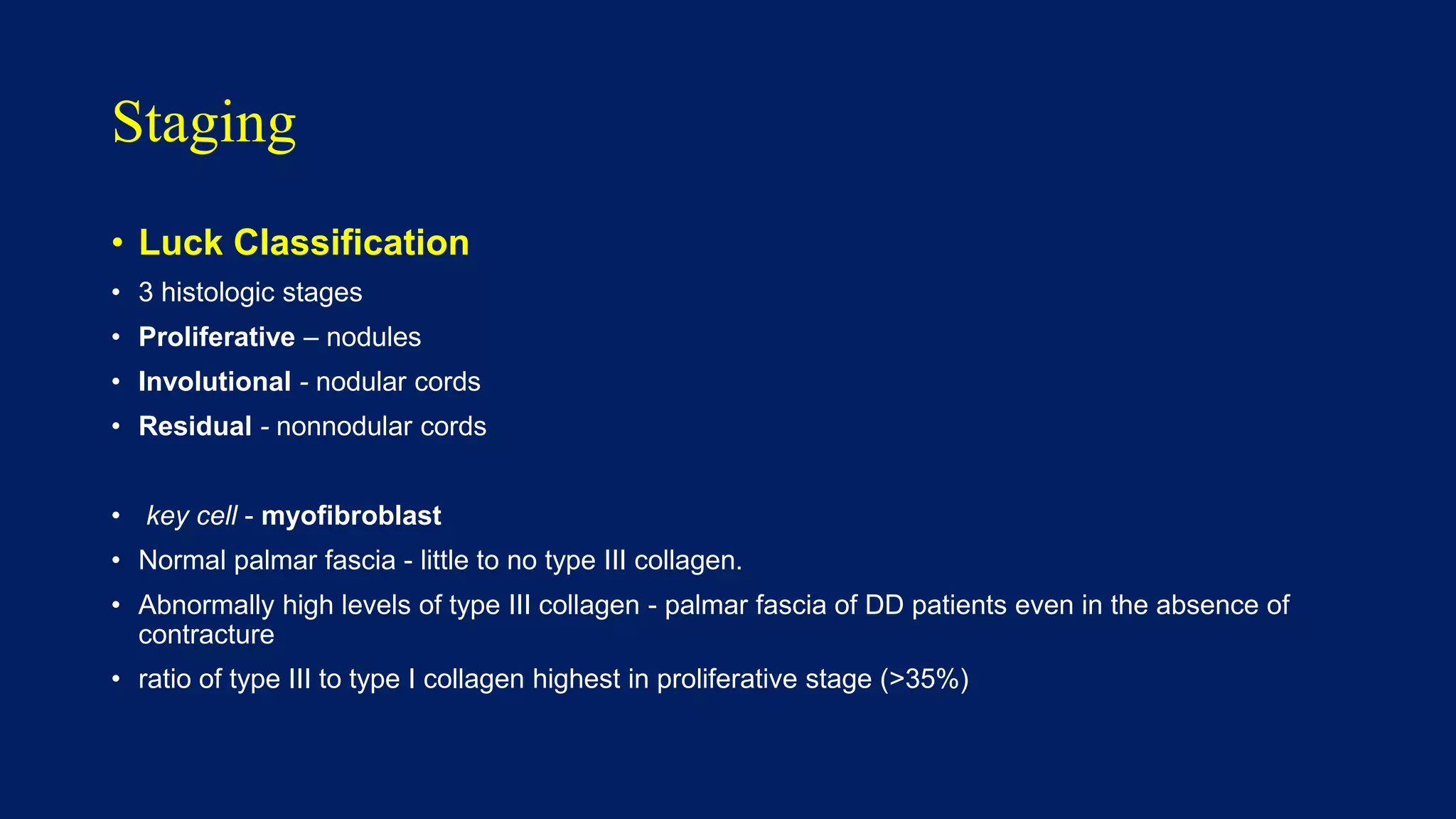 Staging

• Luck Classification
• 3 histologic stages
• Proliferative – nodules
• Involutional - nodular cords
• Residual - nonnodular cords

• key cell - myofibroblast
• Normal palmar fascia - little to no type III collagen.
• Abnormally high levels of type III collagen - palmar fascia of DD patients even in the absence of contracture
• ratio of type III to type I collagen highest in proliferative stage (>35%)